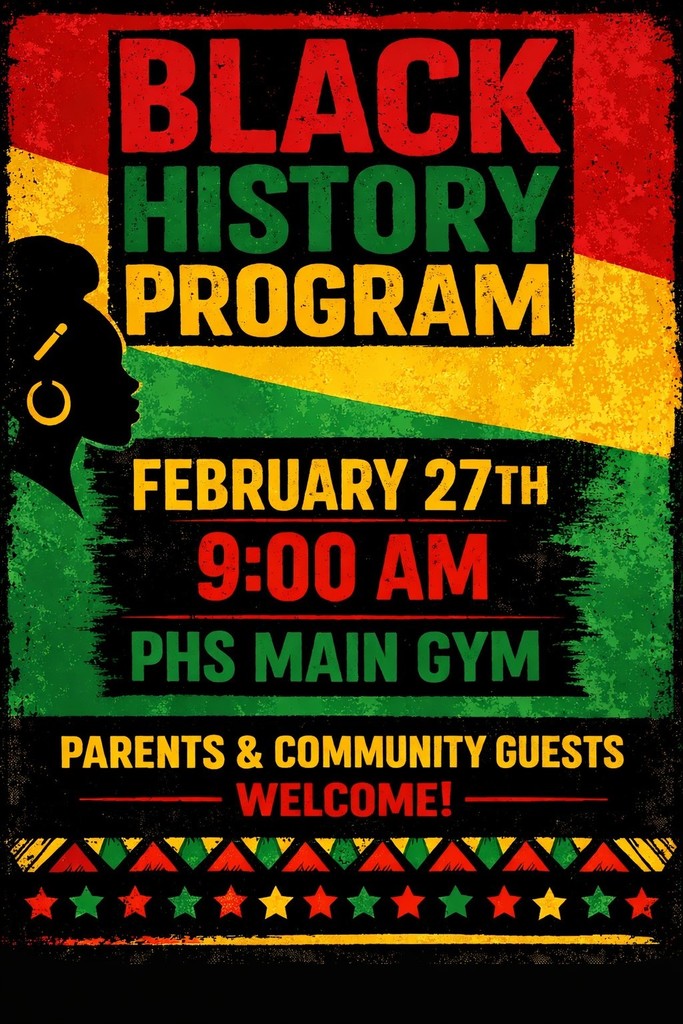 BLACK HISTORY PROGRAM

FEBRUARY 27TH
9:00 AM
PHS MAIN GYM

PARENTS & COMMUNITY GUESTS
WELCOME!